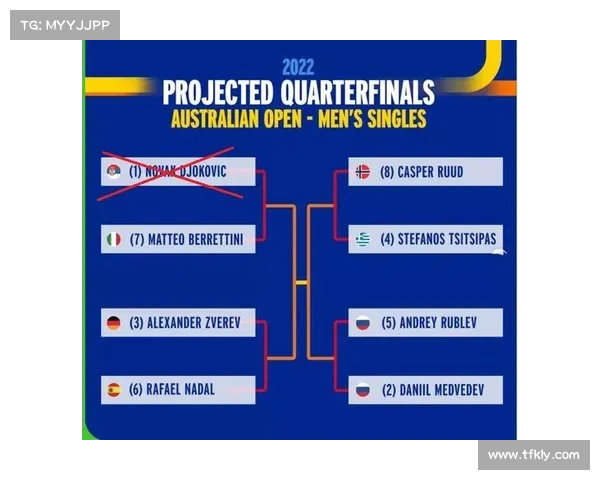 TG: MYYJJPP

2022
PROJECTED QUARTERFINALS
AUSTRALIAN OPEN - MEN'S SINGLES

(1) NOVAK DJOKOVIC

(7) MATTEO BERRETTINI

(3) ALEXANDER ZVEREV

(6) RAFAEL NADAL

(8) CASPER RUUD

(4) STEFANOS TSITSIPAS

(5) ANDREY RUBLEV

(2) DANIIL MEDVEDEV

www.tfkly.com